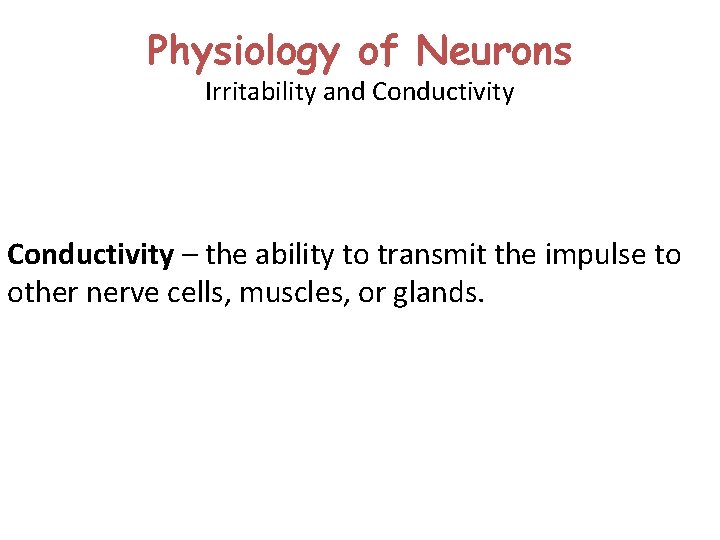 Physiology of Neurons
Irritability and Conductivity

Conductivity – the ability to transmit the impulse to other nerve cells, muscles, or glands.